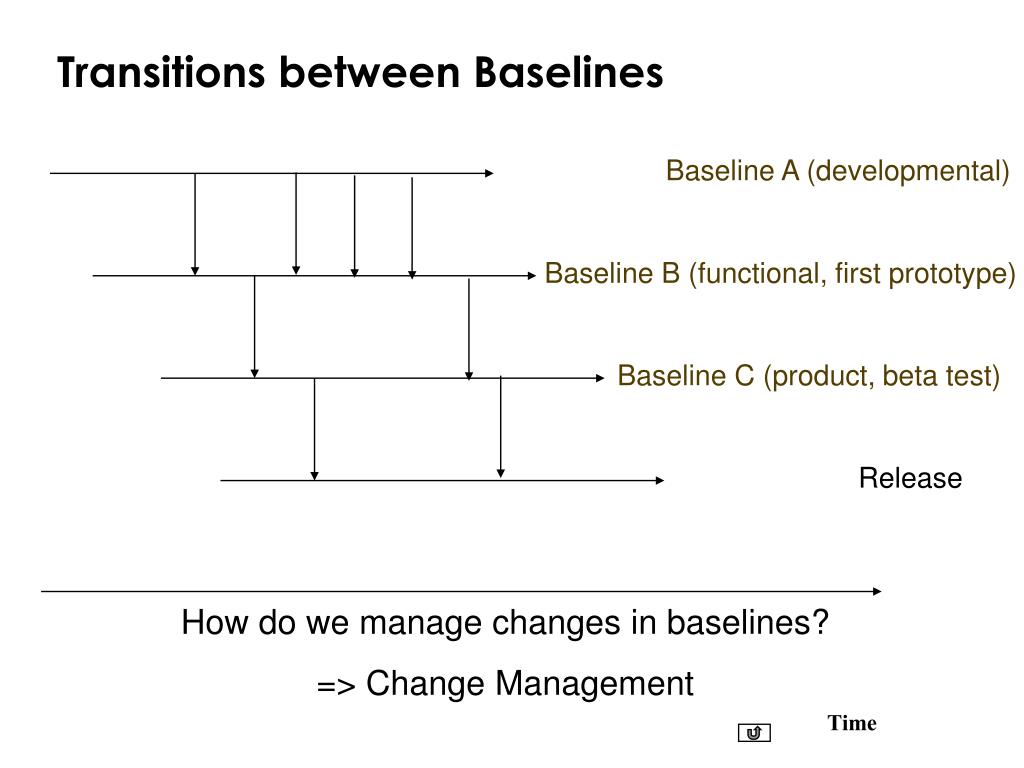 Transitions between Baselines

Baseline A (developmental)

Baseline B (functional, first prototype)

Baseline C (product, beta test)

Release

How do we manage changes in baselines?

=> Change Management

Time